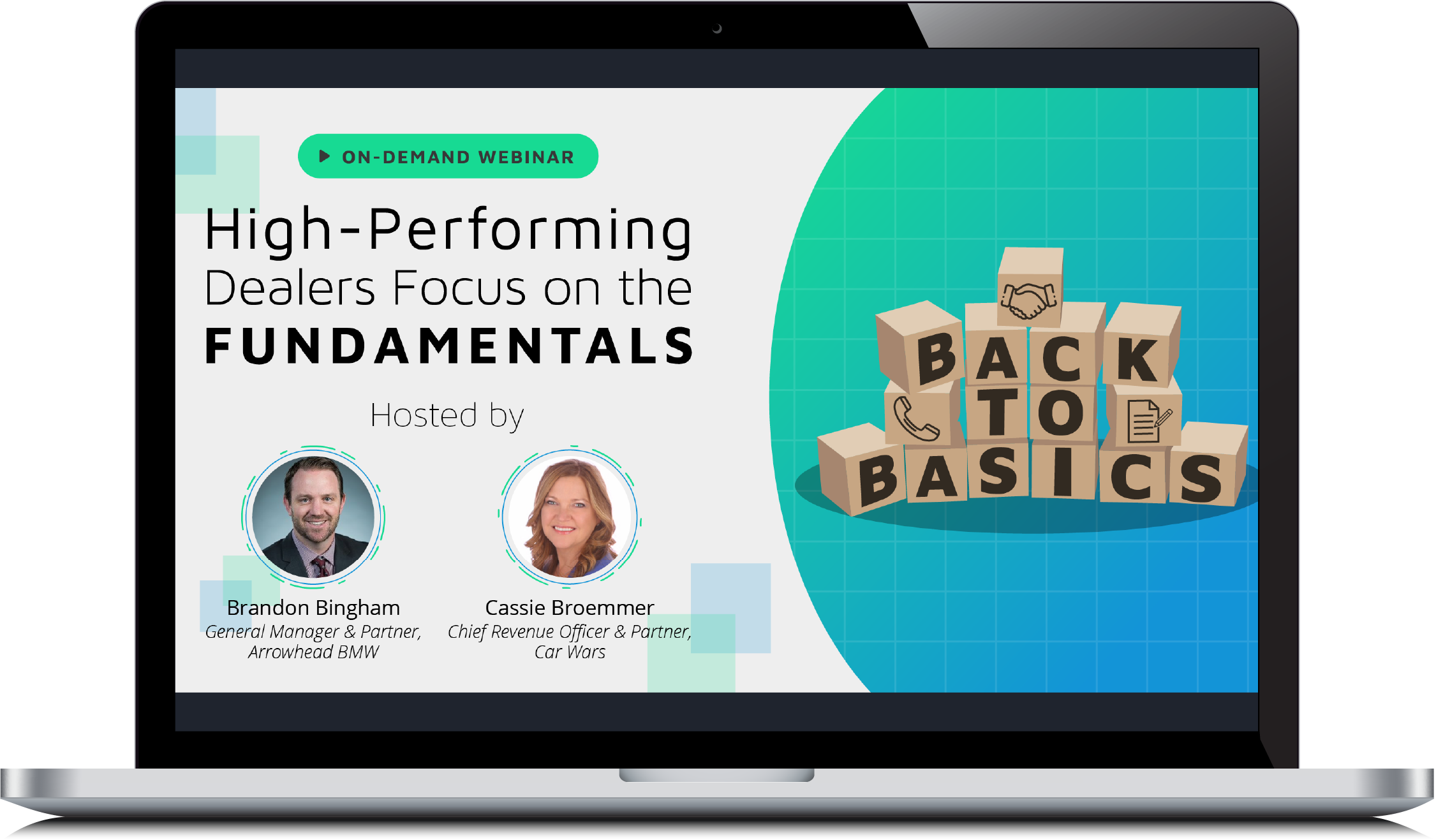 ON-DEMAND WEBINAR

High-Performing Dealers Focus on the FUNDAMENTALS

Hosted by

Brandon Bingham
General Manager & Partner, Arrowhead BMW

Cassie Broemmer
Chief Revenue Officer & Partner, Car Wars

BACK TO BASICS